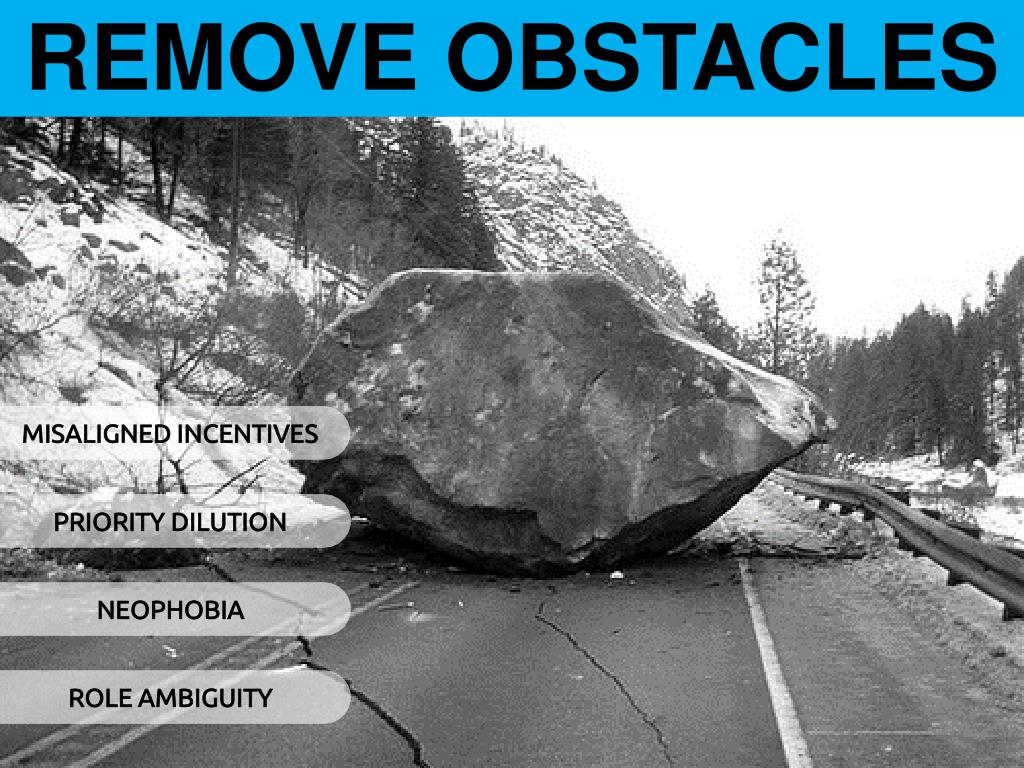 REMOVE OBSTACLES

MISALIGNED INCENTIVES

PRIORITY DILUTION

NEOPHOBIA

ROLE AMBIGUITY